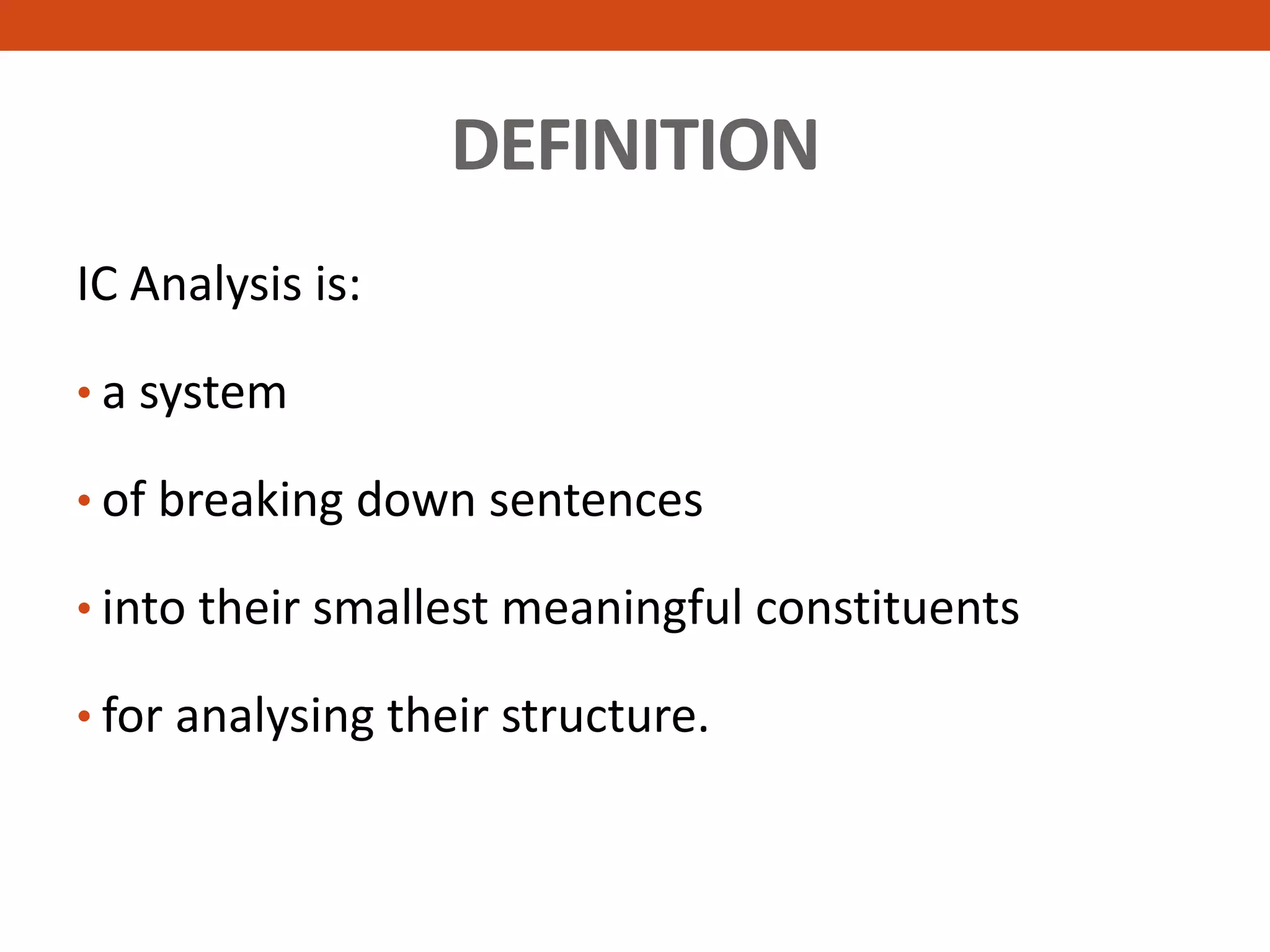 DEFINITION

IC Analysis is:

• a system

• of breaking down sentences

• into their smallest meaningful constituents

• for analysing their structure.